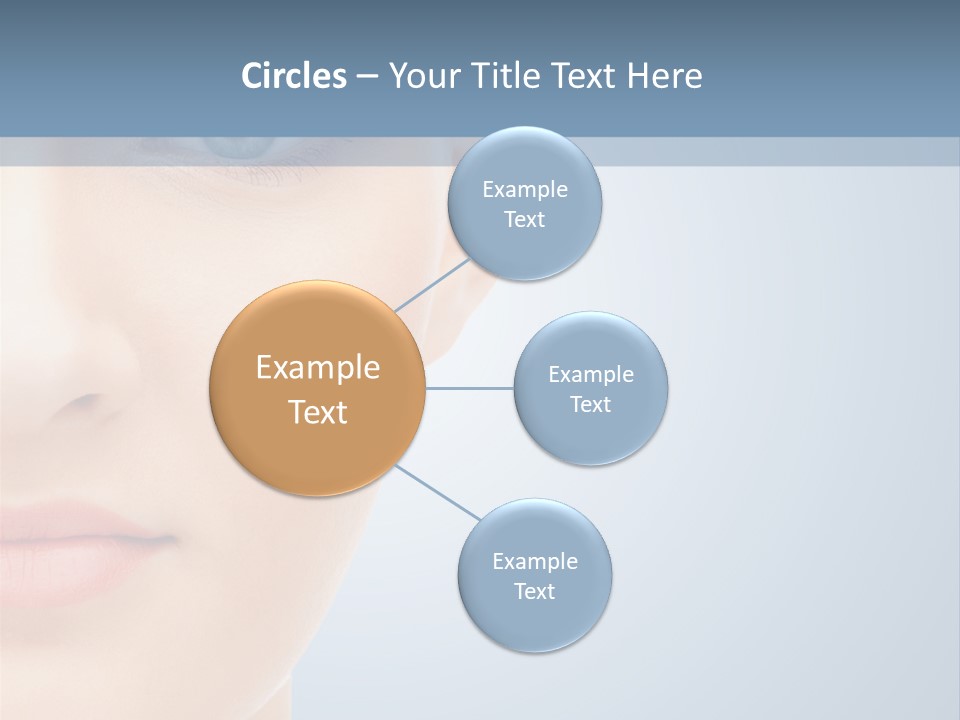 Circles – Your Title Text Here

Example Text

Example Text

Example Text

Example Text